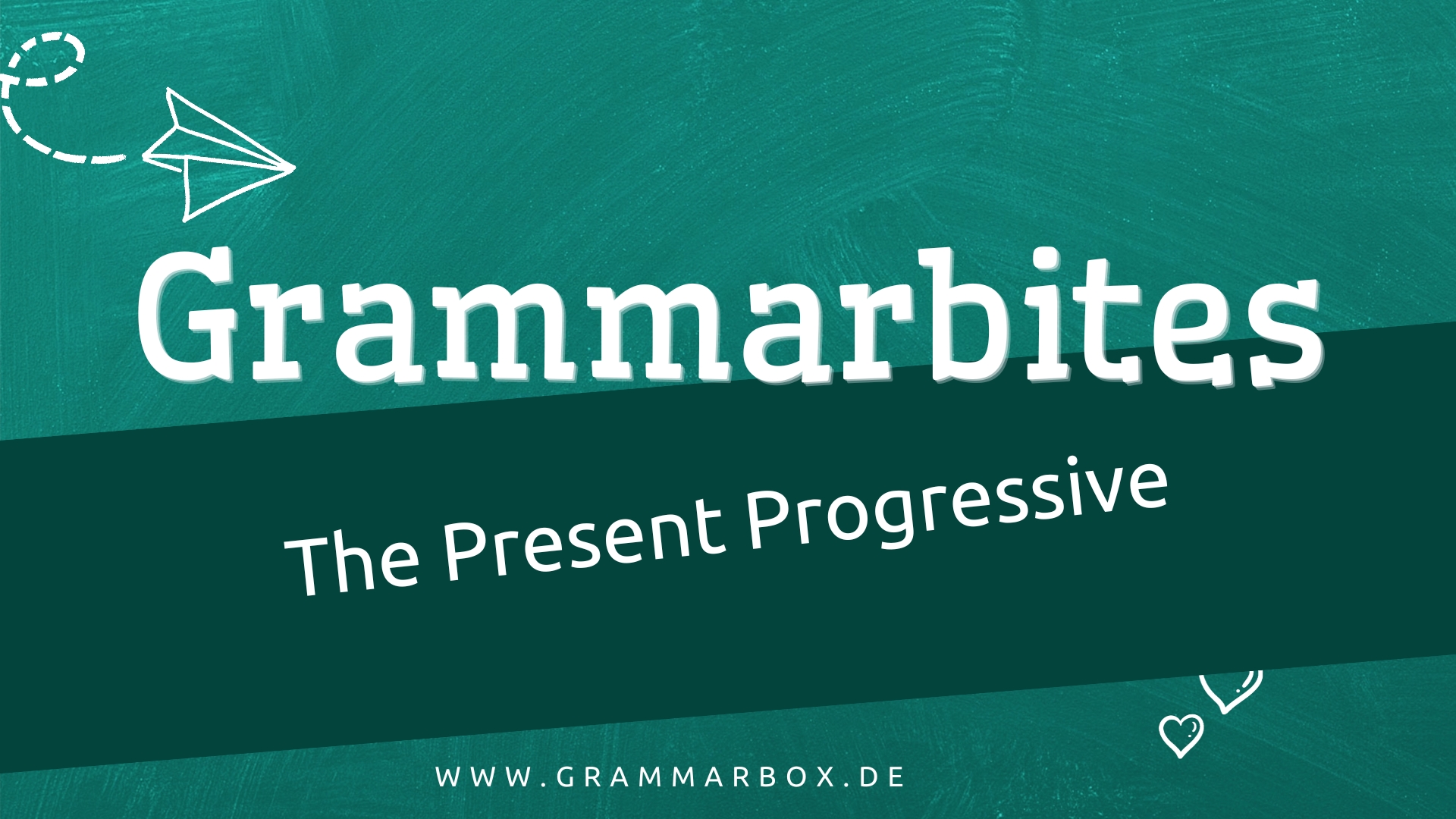 Grammarbites

The Present Progressive

WWW.GRAMMARBOX.DE